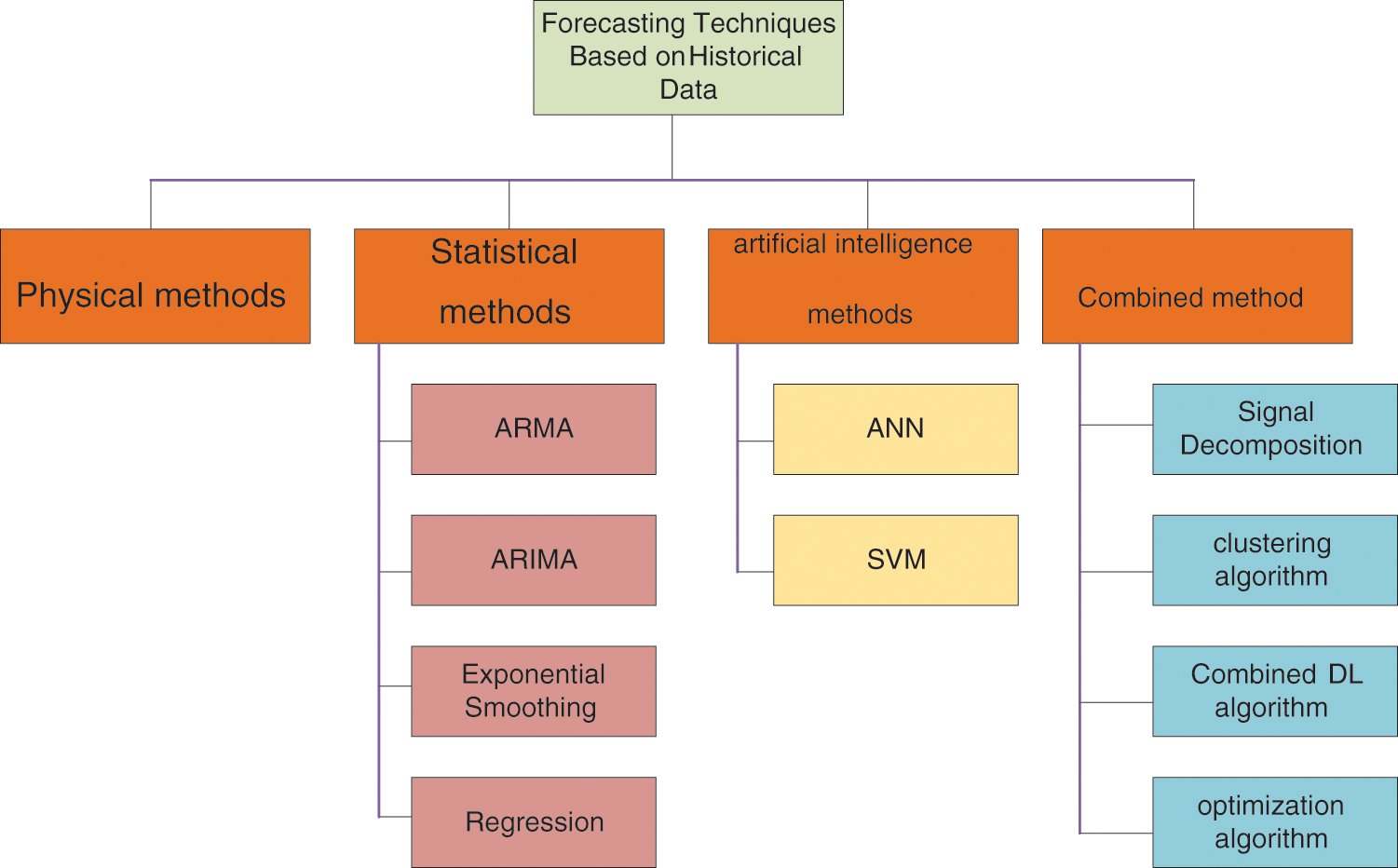 Forecasting Techniques Based on Historical Data

Physical methods

Statistical methods

ARMA

ARIMA

Exponential Smoothing

Regression

artificial intelligence methods

ANN

SVM

Combined method

Signal Decomposition

clustering algorithm

Combined DL algorithm

optimization algorithm